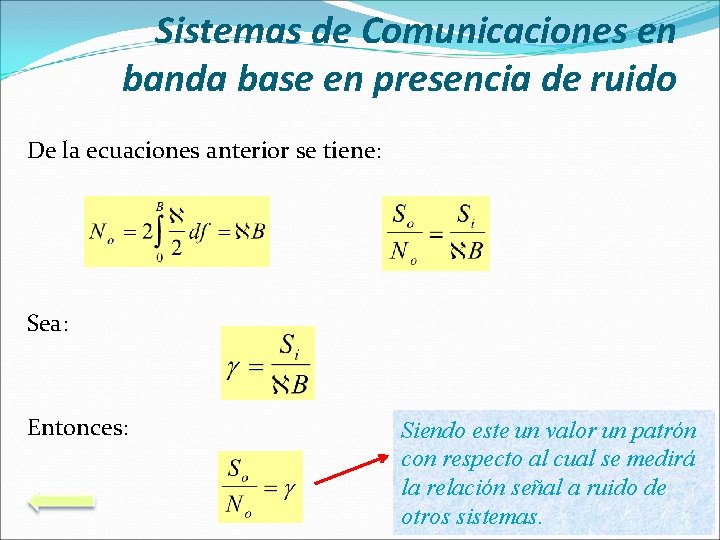 Sistemas de Comunicaciones en banda base en presencia de ruido

De la ecuaciones anterior se tiene:

$N_o = 2\int_0^B \frac{\aleph}{2} df = \aleph B$

$\frac{S_o}{N_o} = \frac{S_i}{\aleph B}$

Sea:

$\gamma = \frac{S_i}{\aleph B}$

Entonces:

$\frac{S_o}{N_o} = \gamma$

Siendo este un valor un patrón con respecto al cual se medirá la relación señal a ruido de otros sistemas.